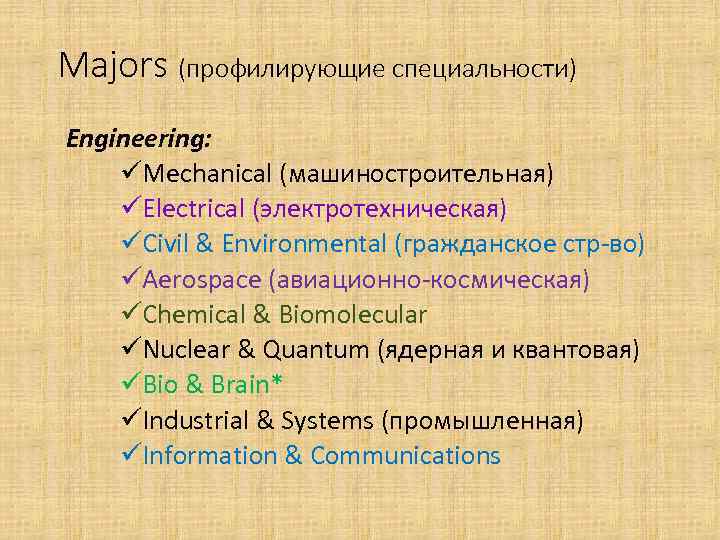 Majors (профилирующие специальности)

Engineering:

✓Mechanical (машиностроительная)
✓Electrical (электротехническая)
✓Civil & Environmental (гражданское стр-во)
✓Aerospace (авиационно-космическая)
✓Chemical & Biomolecular
✓Nuclear & Quantum (ядерная и квантовая)
✓Bio & Brain*
✓Industrial & Systems (промышленная)
✓Information & Communications